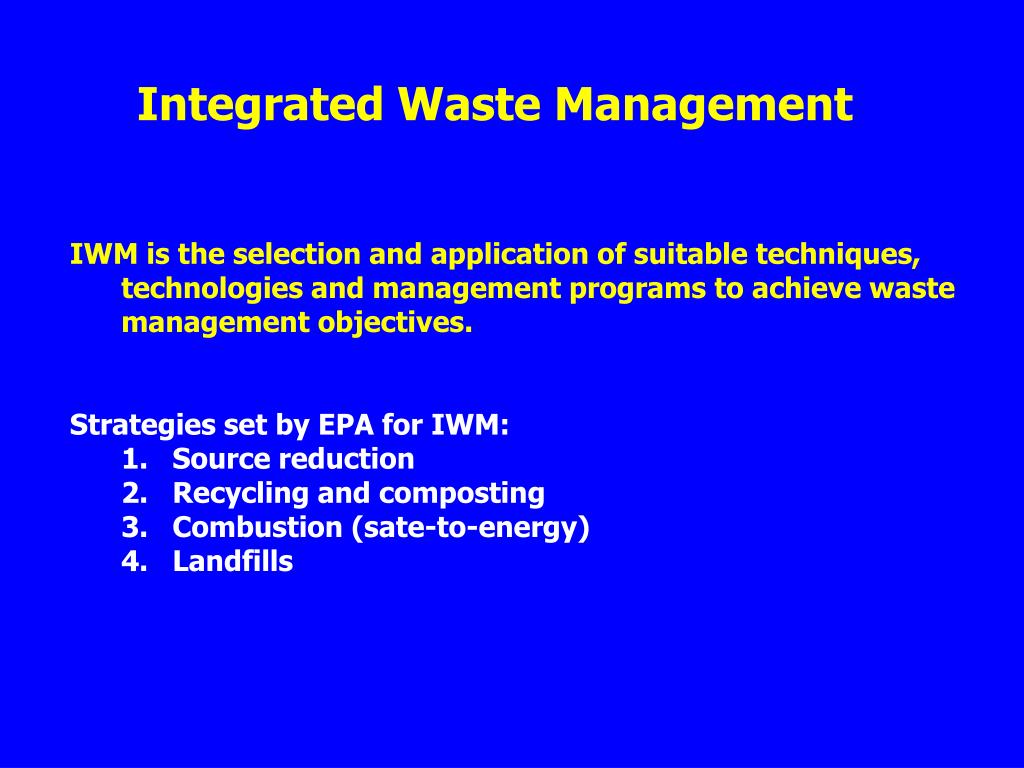 Integrated Waste Management

IWM is the selection and application of suitable techniques, technologies and management programs to achieve waste management objectives.

Strategies set by EPA for IWM:
1. Source reduction
2. Recycling and composting
3. Combustion (sate-to-energy)
4. Landfills